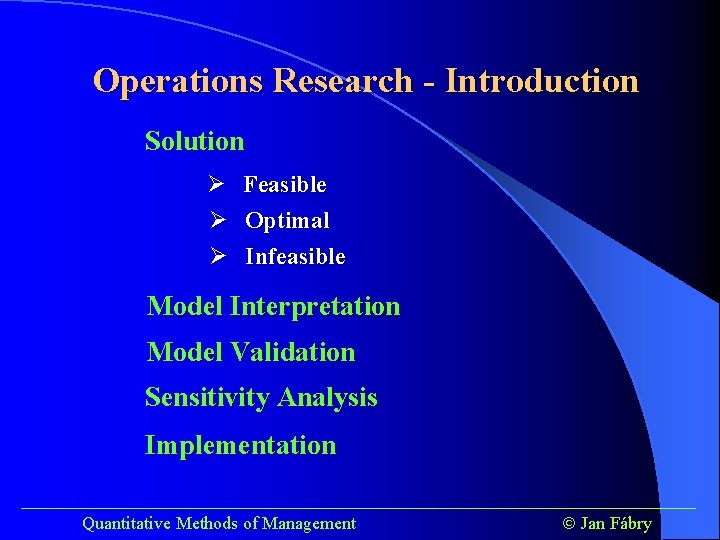 Operations Research - Introduction

Solution

➢ Feasible
➢ Optimal
➢ Infeasible

Model Interpretation

Model Validation

Sensitivity Analysis

Implementation

Quantitative Methods of Management © Jan Fábry